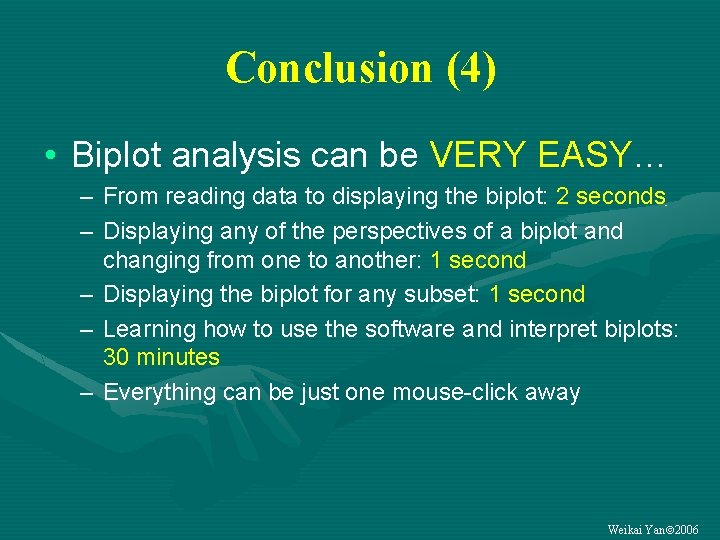 Conclusion (4)

• Biplot analysis can be VERY EASY…

– From reading data to displaying the biplot: 2 seconds

– Displaying any of the perspectives of a biplot and changing from one to another: 1 second

– Displaying the biplot for any subset: 1 second

– Learning how to use the software and interpret biplots: 30 minutes

– Everything can be just one mouse-click away

Weikai Yan©2006